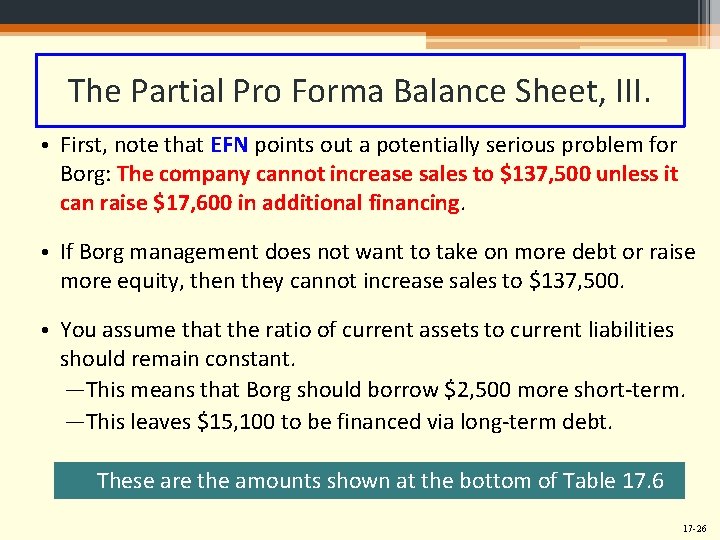 The Partial Pro Forma Balance Sheet, III.

• First, note that EFN points out a potentially serious problem for Borg: The company cannot increase sales to \$137,500 unless it can raise \$17,600 in additional financing.

• If Borg management does not want to take on more debt or raise more equity, then they cannot increase sales to \$137,500.

• You assume that the ratio of current assets to current liabilities should remain constant.
—This means that Borg should borrow \$2,500 more short-term.
—This leaves \$15,100 to be financed via long-term debt.

These are the amounts shown at the bottom of Table 17.6

17-26